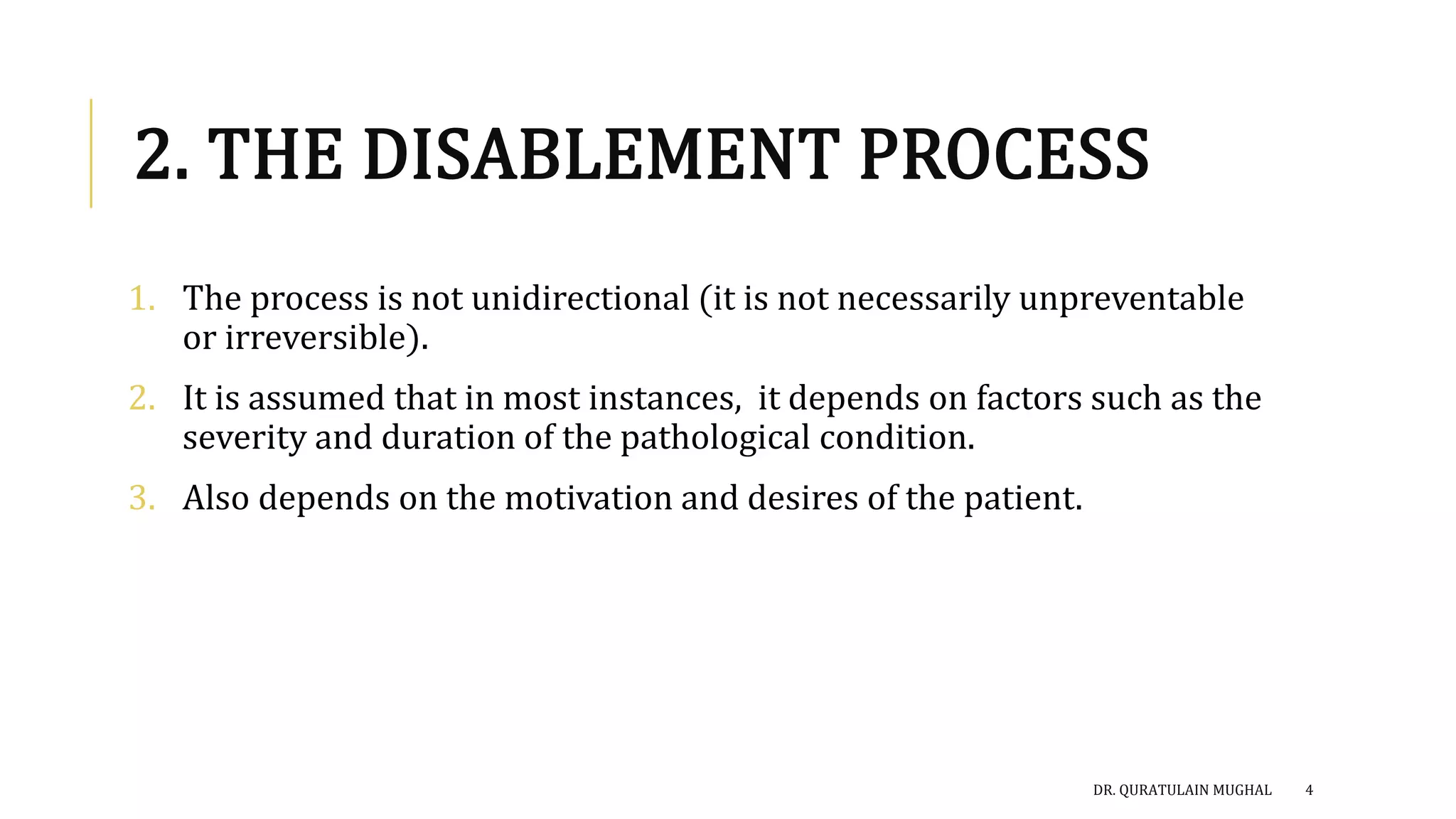 2. THE DISABLEMENT PROCESS

1. The process is not unidirectional (it is not necessarily unpreventable or irreversible).
2. It is assumed that in most instances, it depends on factors such as the severity and duration of the pathological condition.
3. Also depends on the motivation and desires of the patient.

DR. QURATULAIN MUGHAL 4